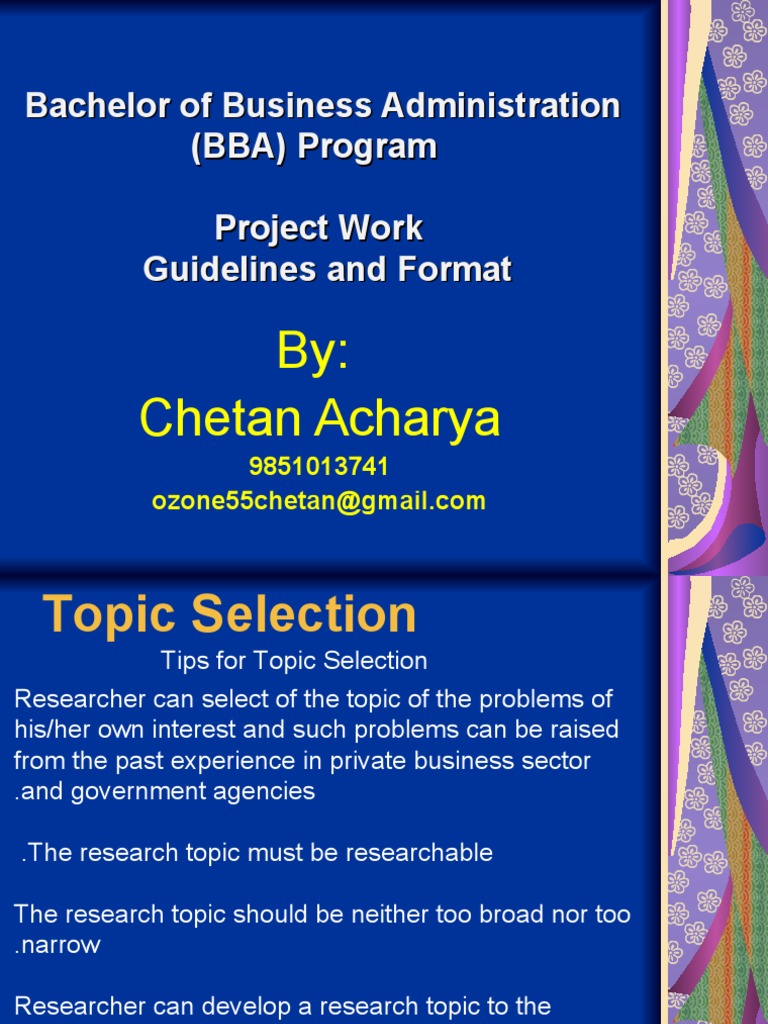 Bachelor of Business Administration (BBA) Program

Project Work
Guidelines and Format

By:
Chetan Acharya
9851013741
ozone55chetan@gmail.com

Topic Selection

Tips for Topic Selection

Researcher can select of the topic of the problems of his/her own interest and such problems can be raised from the past experience in private business sector .and government agencies

.The research topic must be researchable

The research topic should be neither too broad nor too .narrow

Researcher can develop a research topic to the